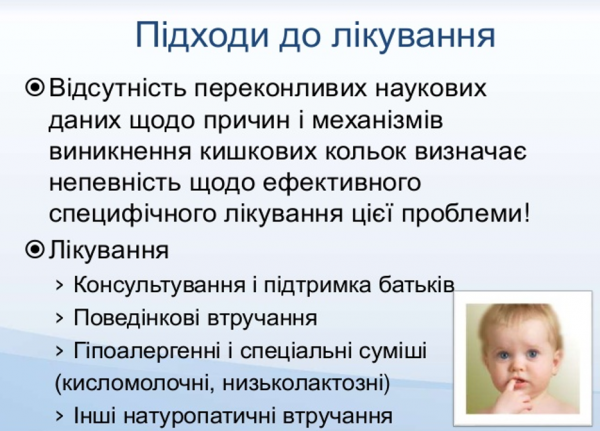 Підходи до лікування

⦿ Відсутність переконливих наукових даних щодо причин і механізмів виникнення кишкових кольок визначає непевність щодо ефективного специфічного лікування цієї проблеми!

⦿ Лікування

› Консультування і підтримка батьків

› Поведінкові втручання

› Гіпоалергенні і спеціальні суміші (кисломолочні, низьколактозні)

› Інші натуропатичні втручання